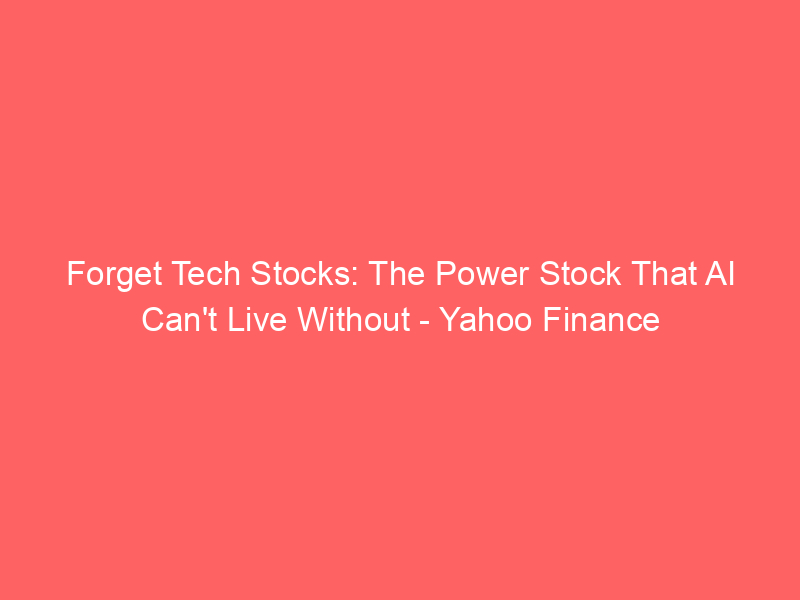 Forget Tech Stocks: The Power Stock That AI Can't Live Without - Yahoo Finance